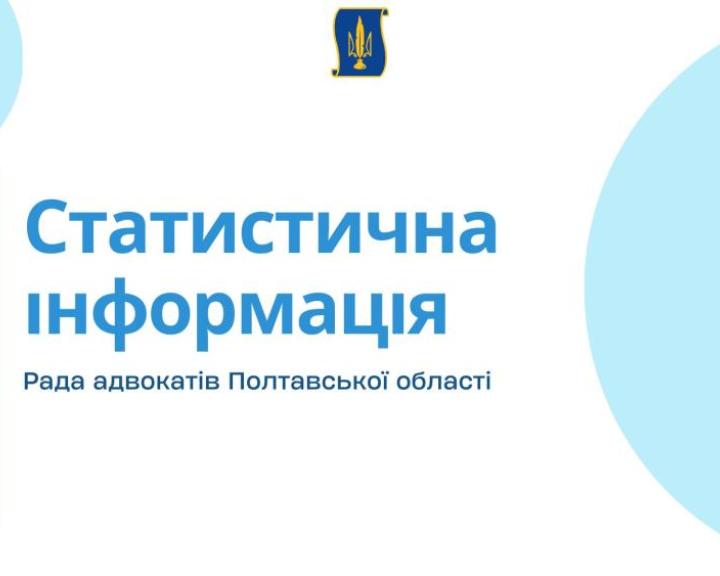 Статистична інформація

Рада адвокатів Полтавської області